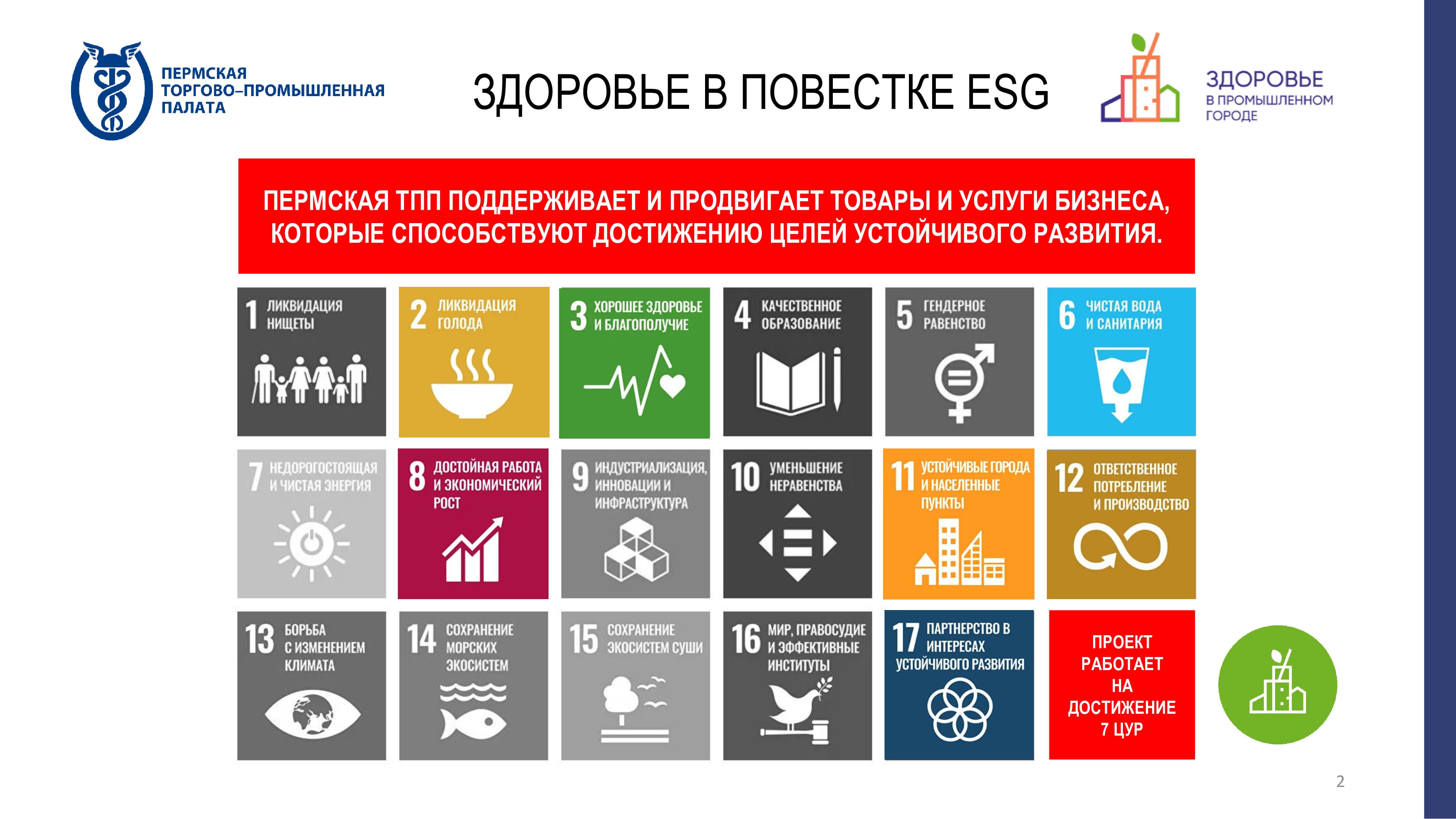 ПЕРМСКАЯ ТОРГОВО–ПРОМЫШЛЕННАЯ ПАЛАТА

ЗДОРОВЬЕ В ПОВЕСТКЕ ESG

ЗДОРОВЬЕ В ПРОМЫШЛЕННОМ ГОРОДЕ

ПЕРМСКАЯ ТПП ПОДДЕРЖИВАЕТ И ПРОДВИГАЕТ ТОВАРЫ И УСЛУГИ БИЗНЕСА, КОТОРЫЕ СПОСОБСТВУЮТ ДОСТИЖЕНИЮ ЦЕЛЕЙ УСТОЙЧИВОГО РАЗВИТИЯ.

1 ЛИКВИДАЦИЯ НИЩЕТЫ

2 ЛИКВИДАЦИЯ ГОЛОДА

3 ХОРОШЕЕ ЗДОРОВЬЕ И БЛАГОПОЛУЧИЕ

4 КАЧЕСТВЕННОЕ ОБРАЗОВАНИЕ

5 ГЕНДЕРНОЕ РАВЕНСТВО

6 ЧИСТАЯ ВОДА И САНИТАРИЯ

7 НЕДОРОГОСТОЯЩАЯ И ЧИСТАЯ ЭНЕРГИЯ

8 ДОСТОЙНАЯ РАБОТА И ЭКОНОМИЧЕСКИЙ РОСТ

9 ИНДУСТРИАЛИЗАЦИЯ, ИННОВАЦИИ И ИНФРАСТРУКТУРА

10 УМЕНЬШЕНИЕ НЕРАВЕНСТВА

11 УСТОЙЧИВЫЕ ГОРОДА И НАСЕЛЕННЫЕ ПУНКТЫ

12 ОТВЕТСТВЕННОЕ ПОТРЕБЛЕНИЕ И ПРОИЗВОДСТВО

13 БОРЬБА С ИЗМЕНЕНИЕМ КЛИМАТА

14 СОХРАНЕНИЕ МОРСКИХ ЭКОСИСТЕМ

15 СОХРАНЕНИЕ ЭКОСИСТЕМ СУШИ

16 МИР, ПРАВОСУДИЕ И ЭФФЕКТИВНЫЕ ИНСТИТУТЫ

17 ПАРТНЕРСТВО В ИНТЕРЕСАХ УСТОЙЧИВОГО РАЗВИТИЯ

ПРОЕКТ РАБОТАЕТ НА ДОСТИЖЕНИЕ 7 ЦУР

2